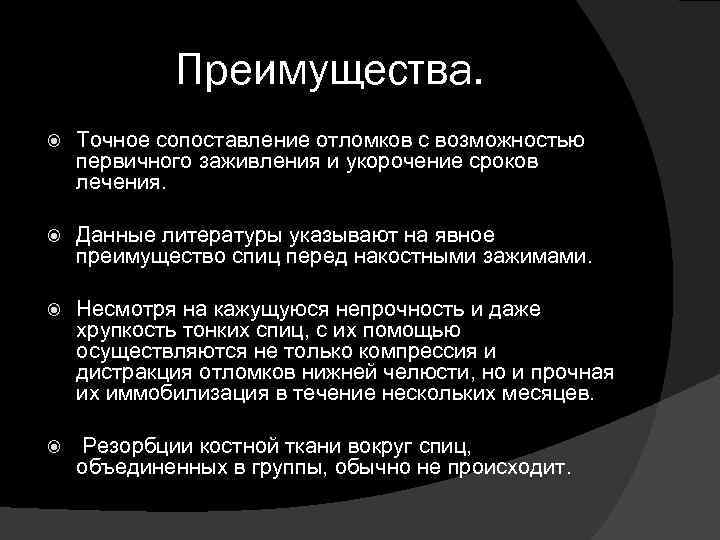 Преимущества.

Точное сопоставление отломков с возможностью первичного заживления и укорочение сроков лечения.

Данные литературы указывают на явное преимущество спиц перед накостными зажимами.

Несмотря на кажущуюся непрочность и даже хрупкость тонких спиц, с их помощью осуществляются не только компрессия и дистракция отломков нижней челюсти, но и прочная их иммобилизация в течение нескольких месяцев.

Резорбции костной ткани вокруг спиц, объединенных в группы, обычно не происходит.